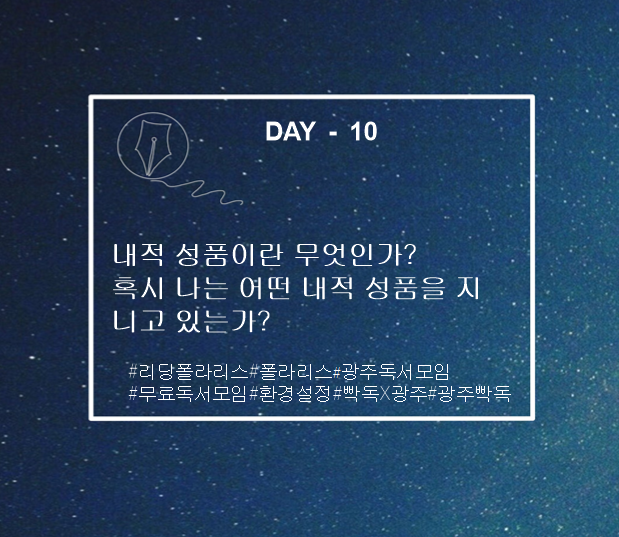 DAY - 10

내적 성품이란 무엇인가? 혹시 나는 어떤 내적 성품을 지니고 있는가?

#리딩폴라리스#폴라리스#광주독서모임 #무료독서모임#환경설정#빡독X광주#광주빡독